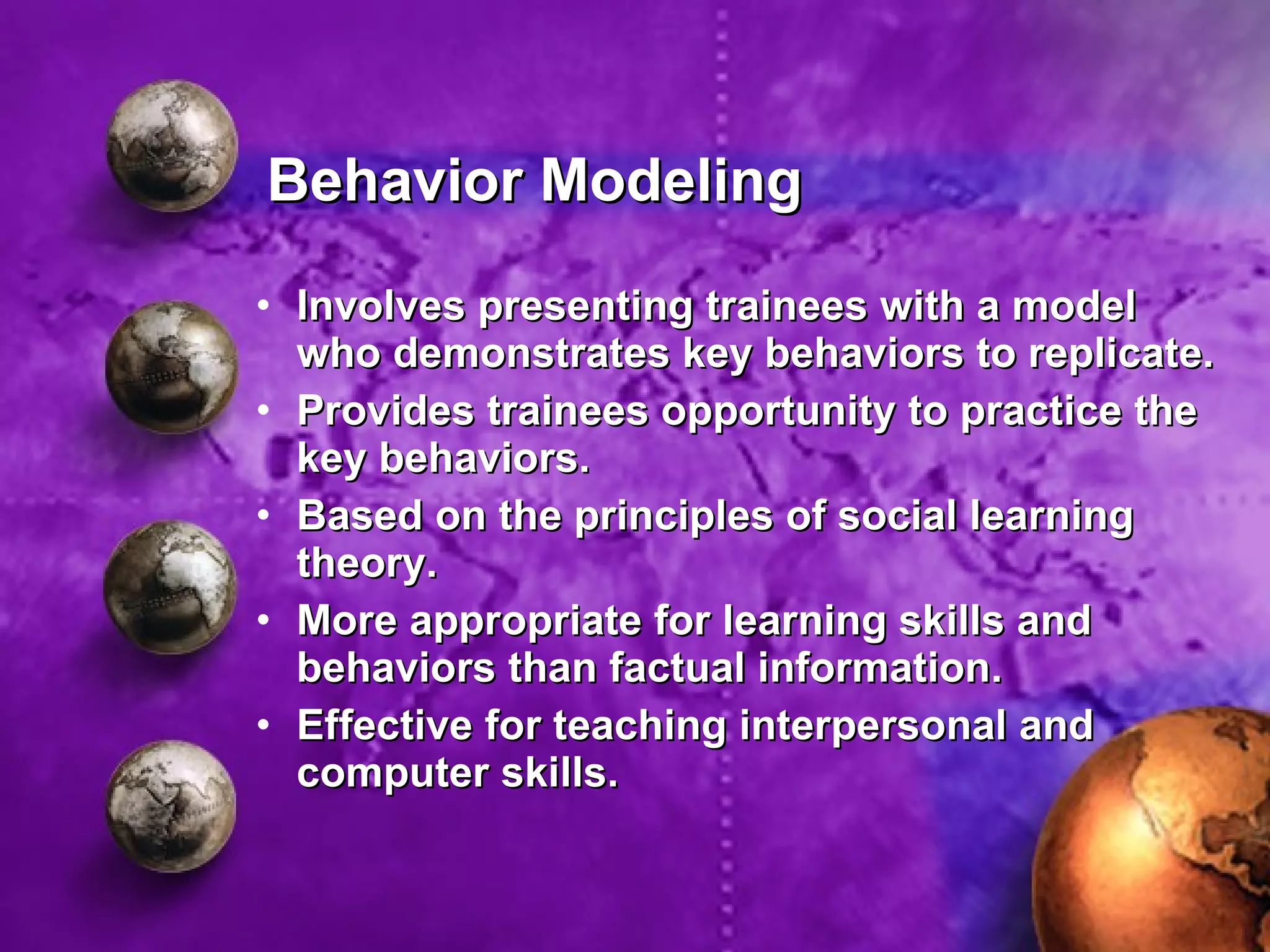 Behavior Modeling

• Involves presenting trainees with a model who demonstrates key behaviors to replicate.
• Provides trainees opportunity to practice the key behaviors.
• Based on the principles of social learning theory.
• More appropriate for learning skills and behaviors than factual information.
• Effective for teaching interpersonal and computer skills.